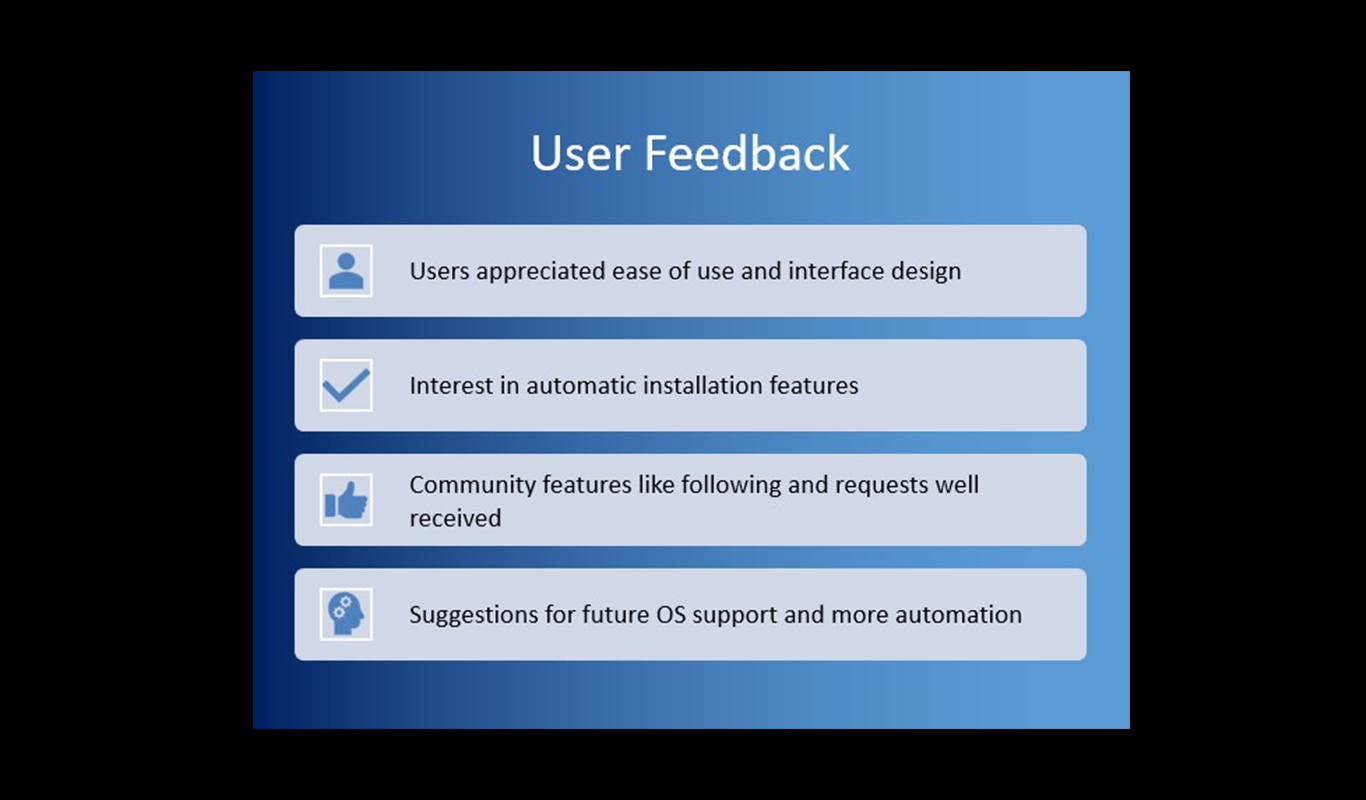 User Feedback

Users appreciated ease of use and interface design

Interest in automatic installation features

Community features like following and requests well received

Suggestions for future OS support and more automation